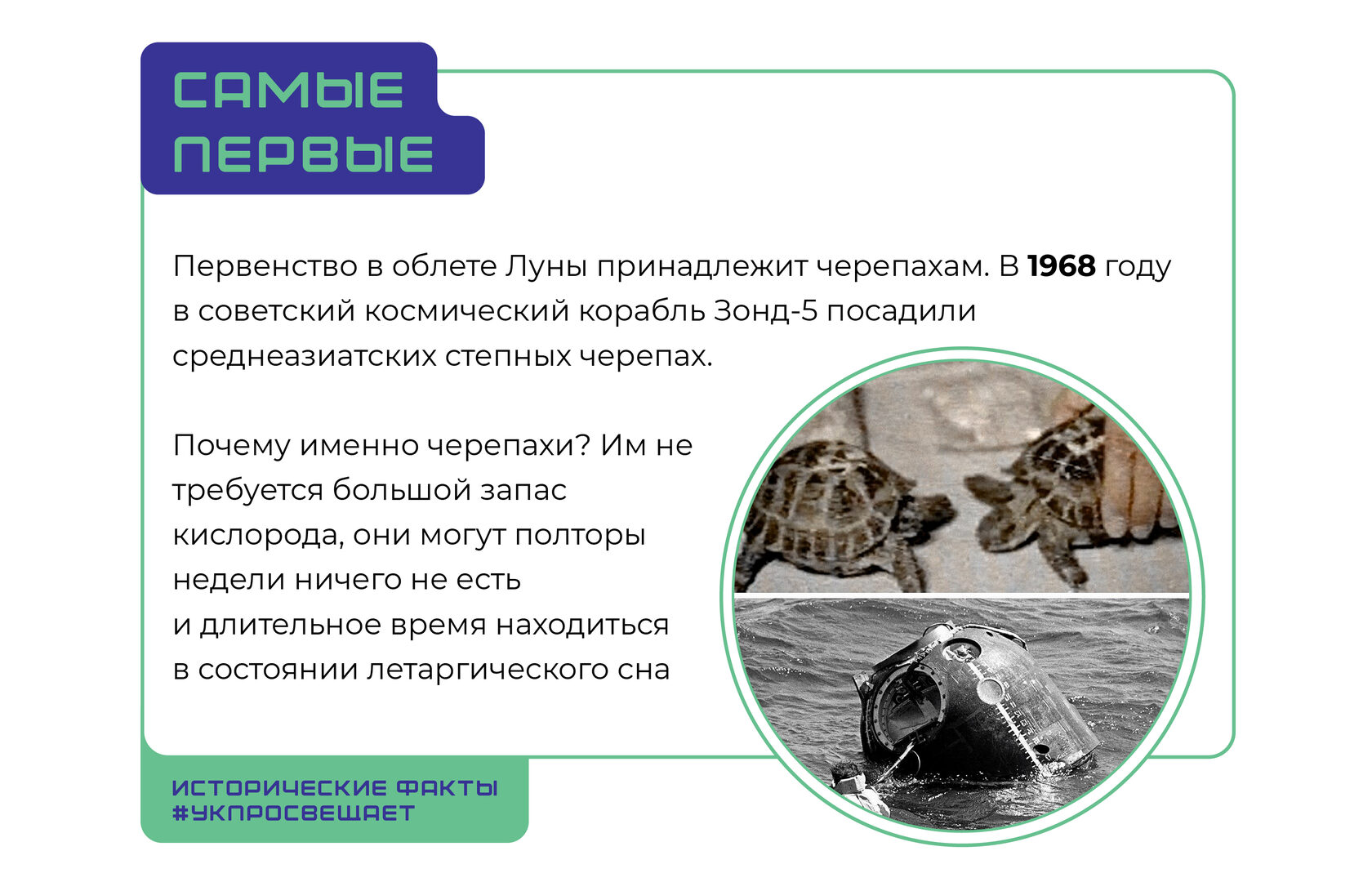 САМЫЕ ПЕРВЫЕ

Первенство в облете Луны принадлежит черепахам. В 1968 году в советский космический корабль Зонд-5 посадили среднеазиатских степных черепах.

Почему именно черепахи? Им не требуется большой запас кислорода, они могут полторы недели ничего не есть и длительное время находиться в состоянии летаргического сна

ИСТОРИЧЕСКИЕ ФАКТЫ
#УКПРОСВЕЩАЕТ